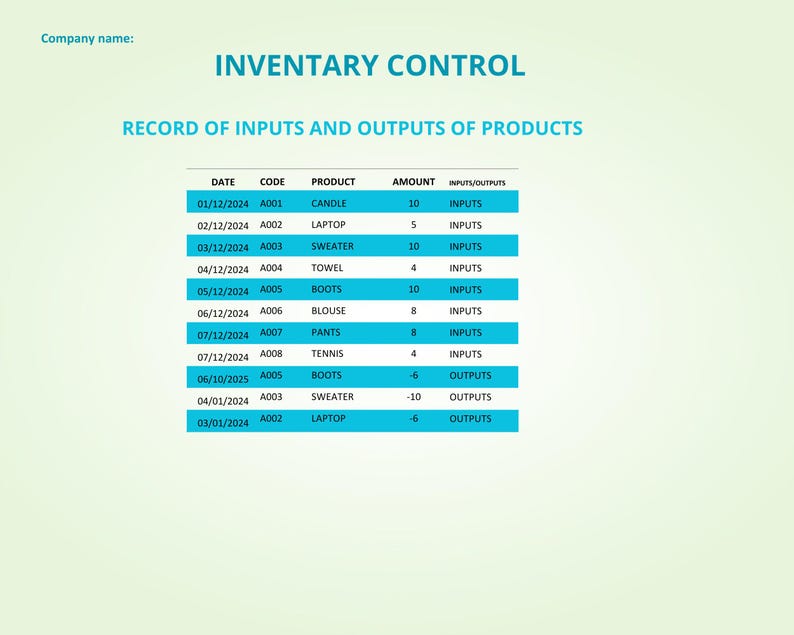 Company name:

INVENTARY CONTROL

RECORD OF INPUTS AND OUTPUTS OF PRODUCTS

| DATE | CODE | PRODUCT | AMOUNT | INPUTS/OUTPUTS |
|---|---|---|---|---|
| 01/12/2024 | A001 | CANDLE | 10 | INPUTS |
| 02/12/2024 | A002 | LAPTOP | 5 | INPUTS |
| 03/12/2024 | A003 | SWEATER | 10 | INPUTS |
| 04/12/2024 | A004 | TOWEL | 4 | INPUTS |
| 05/12/2024 | A005 | BOOTS | 10 | INPUTS |
| 06/12/2024 | A006 | BLOUSE | 8 | INPUTS |
| 07/12/2024 | A007 | PANTS | 8 | INPUTS |
| 07/12/2024 | A008 | TENNIS | 4 | INPUTS |
| 06/10/2025 | A005 | BOOTS | -6 | OUTPUTS |
| 04/01/2024 | A003 | SWEATER | -10 | OUTPUTS |
| 03/01/2024 | A002 | LAPTOP | -6 | OUTPUTS |